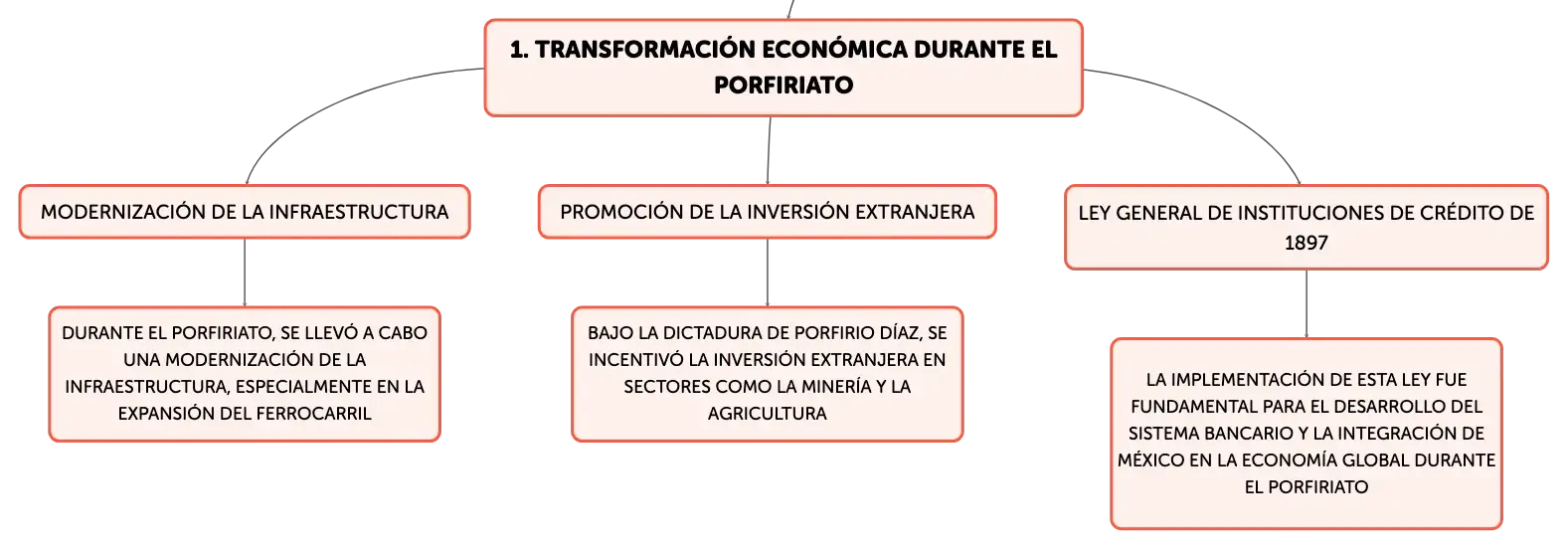 1. TRANSFORMACIÓN ECONÓMICA DURANTE EL PORFIRIATO

MODERNIZACIÓN DE LA INFRAESTRUCTURA

DURANTE EL PORFIRIATO, SE LLEVÓ A CABO UNA MODERNIZACIÓN DE LA INFRAESTRUCTURA, ESPECIALMENTE EN LA EXPANSIÓN DEL FERROCARRIL

PROMOCIÓN DE LA INVERSIÓN EXTRANJERA

BAJO LA DICTADURA DE PORFIRIO DÍAZ, SE INCENTIVÓ LA INVERSIÓN EXTRANJERA EN SECTORES COMO LA MINERÍA Y LA AGRICULTURA

LEY GENERAL DE INSTITUCIONES DE CRÉDITO DE 1897

LA IMPLEMENTACIÓN DE ESTA LEY FUE FUNDAMENTAL PARA EL DESARROLLO DEL SISTEMA BANCARIO Y LA INTEGRACIÓN DE MÉXICO EN LA ECONOMÍA GLOBAL DURANTE EL PORFIRIATO